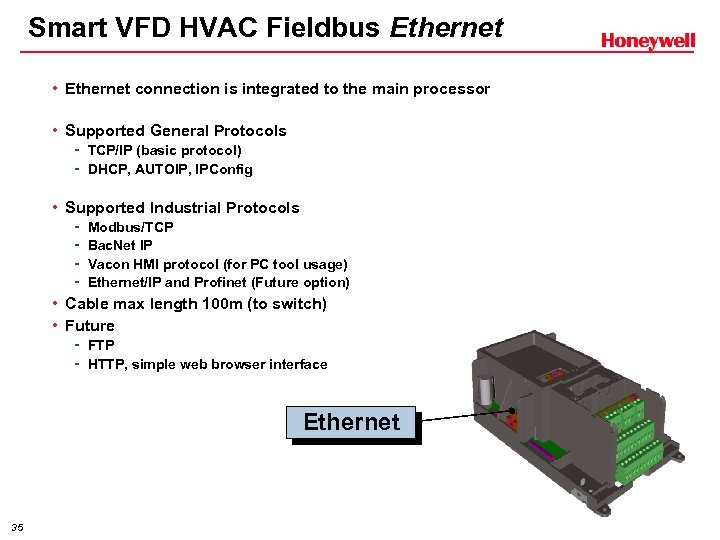 Smart VFD HVAC Fieldbus Ethernet

Honeywell

• Ethernet connection is integrated to the main processor

• Supported General Protocols
- TCP/IP (basic protocol)
- DHCP, AUTOIP, IPConfig

• Supported Industrial Protocols
- Modbus/TCP
- BacNet IP
- Vacon HMI protocol (for PC tool usage)
- Ethernet/IP and Profinet (Future option)
• Cable max length 100m (to switch)
• Future
- FTP
- HTTP, simple web browser interface

Ethernet

35